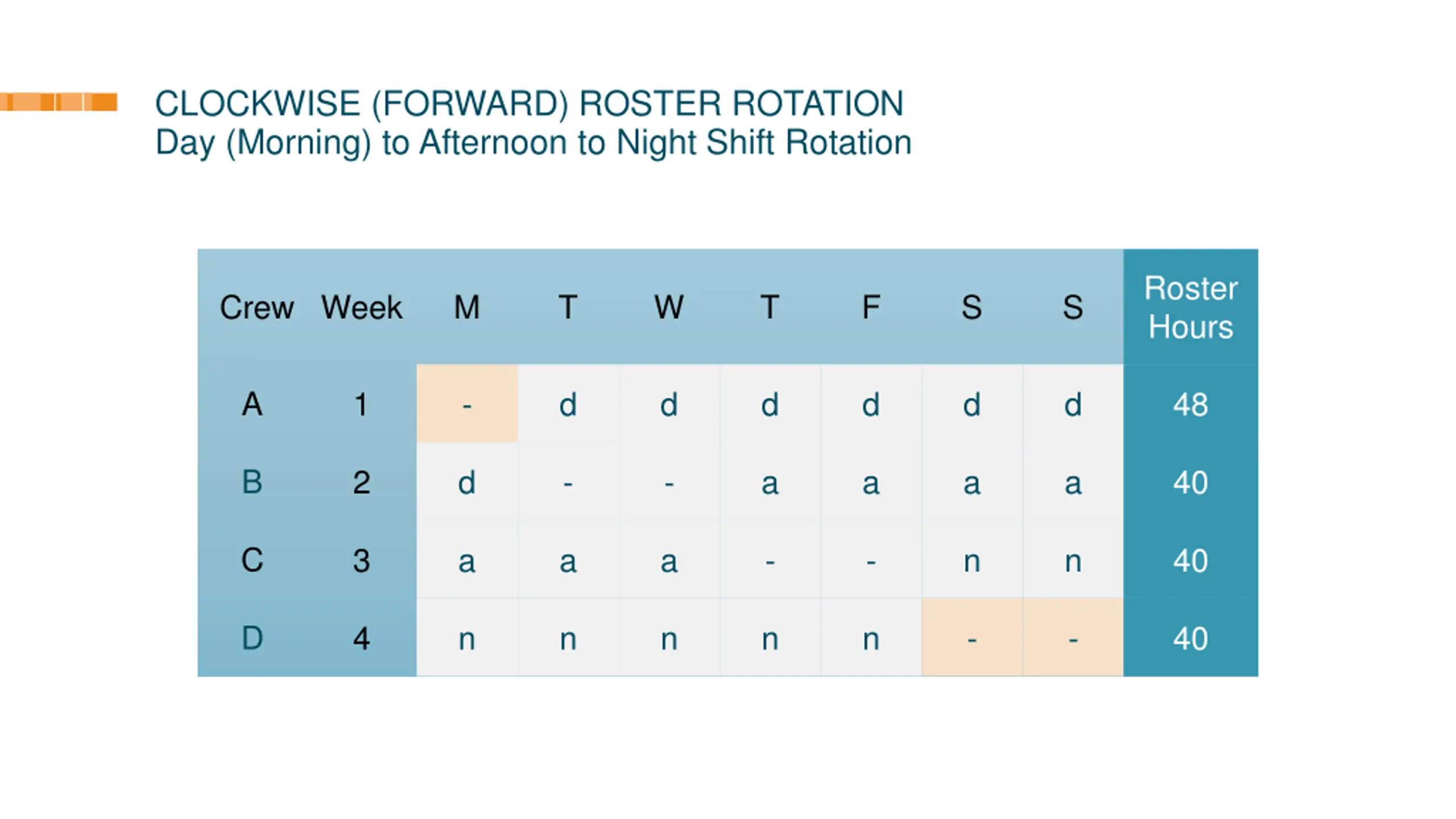 CLOCKWISE (FORWARD) ROSTER ROTATION
Day (Morning) to Afternoon to Night Shift Rotation

| Crew | Week | M | T | W | T | F | S | S | Roster Hours |
|---|---|---|---|---|---|---|---|---|---|
| A | 1 | - | d | d | d | d | d | d | 48 |
| B | 2 | d | - | - | a | a | a | a | 40 |
| C | 3 | a | a | a | - | - | n | n | 40 |
| D | 4 | n | n | n | n | n | - | - | 40 |